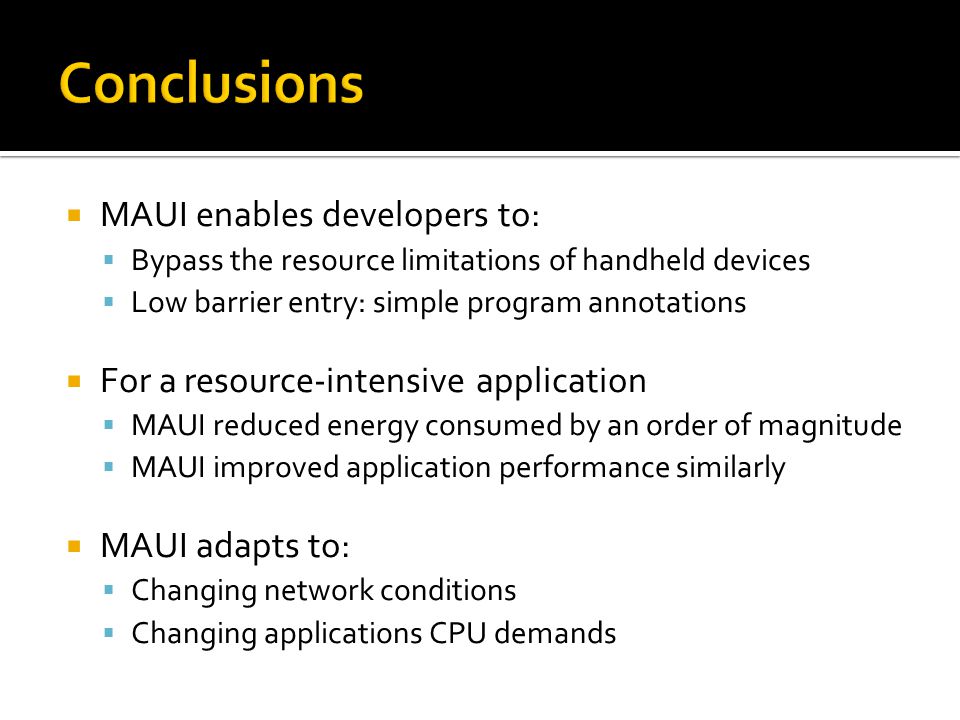 Conclusions

MAUI enables developers to:
Bypass the resource limitations of handheld devices
Low barrier entry: simple program annotations

For a resource-intensive application
MAUI reduced energy consumed by an order of magnitude
MAUI improved application performance similarly

MAUI adapts to:
Changing network conditions
Changing applications CPU demands